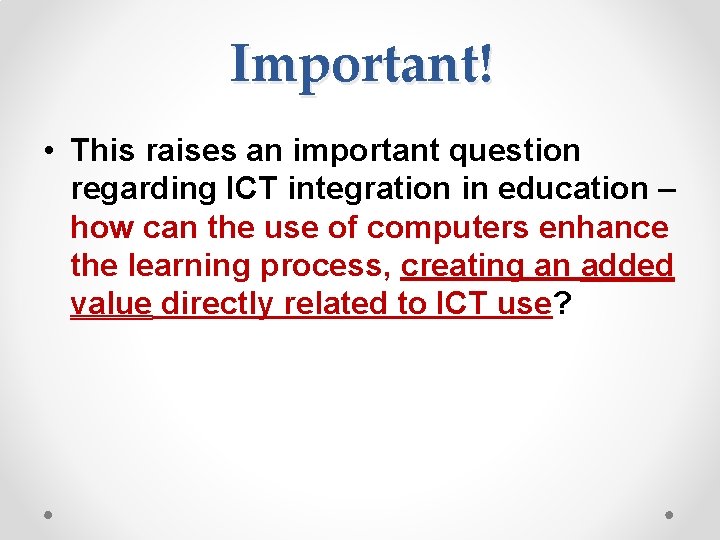 Important!

• This raises an important question regarding ICT integration in education – how can the use of computers enhance the learning process, creating an added value directly related to ICT use?